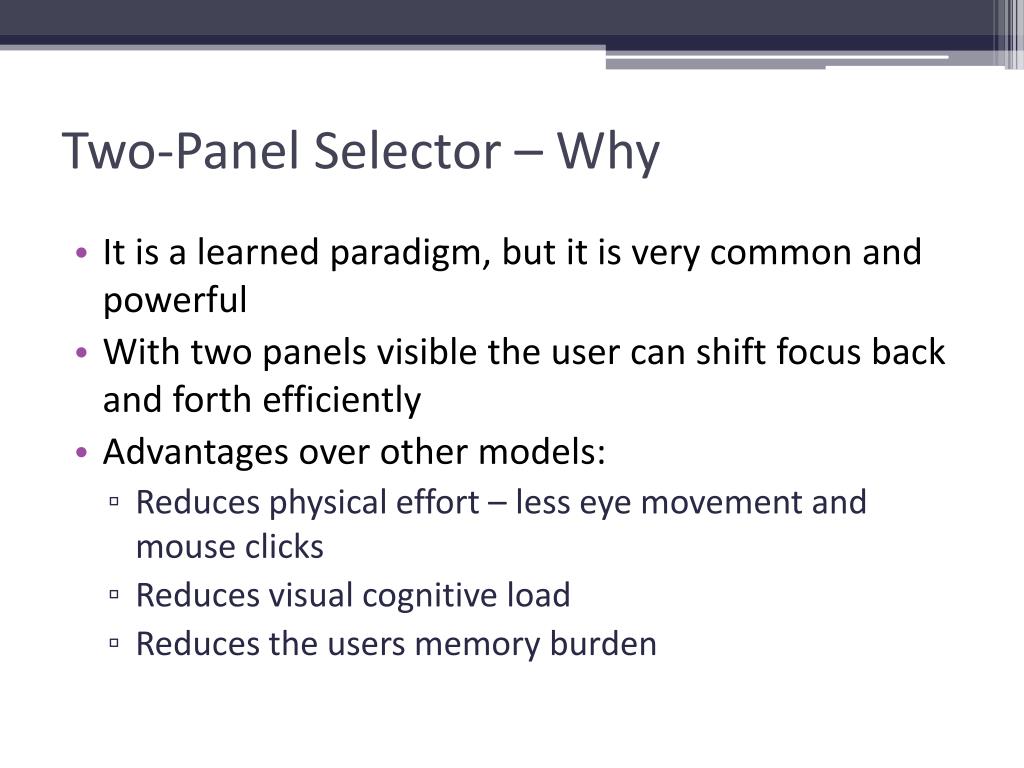 Two-Panel Selector – Why

• It is a learned paradigm, but it is very common and powerful
• With two panels visible the user can shift focus back and forth efficiently
• Advantages over other models:
▫ Reduces physical effort – less eye movement and mouse clicks
▫ Reduces visual cognitive load
▫ Reduces the users memory burden